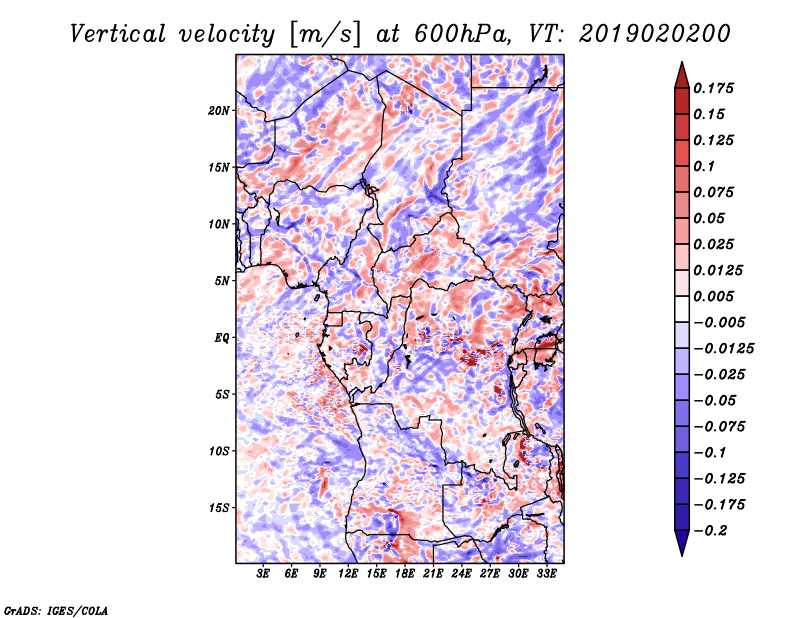 Vertical velocity [m/s] at 600hPa, VT: 2019020200

20N
15N
10N
5N
EQ
5S
10S
15S

3E 6E 9E 12E 15E 18E 21E 24E 27E 30E 33E

0.175
0.15
0.125
0.1
0.075
0.05
0.025
0.0125
0.005
−0.005
−0.0125
−0.025
−0.05
−0.075
−0.1
−0.125
−0.175
−0.2

GrADS: IGES/COLA